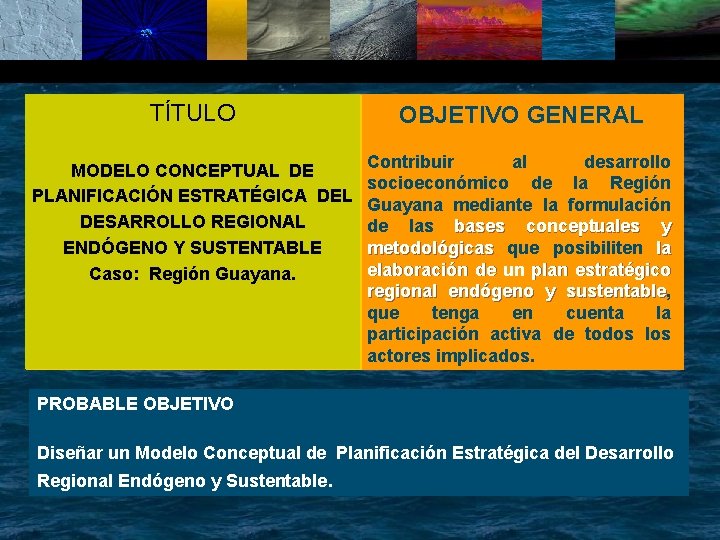 TÍTULO

MODELO CONCEPTUAL DE PLANIFICACIÓN ESTRATÉGICA DEL DESARROLLO REGIONAL ENDÓGENO Y SUSTENTABLE
Caso: Región Guayana.

OBJETIVO GENERAL

Contribuir al desarrollo socioeconómico de la Región Guayana mediante la formulación de las bases conceptuales y metodológicas que posibiliten la elaboración de un plan estratégico regional endógeno y sustentable, que tenga en cuenta la participación activa de todos los actores implicados.

PROBABLE OBJETIVO

Diseñar un Modelo Conceptual de Planificación Estratégica del Desarrollo Regional Endógeno y Sustentable.